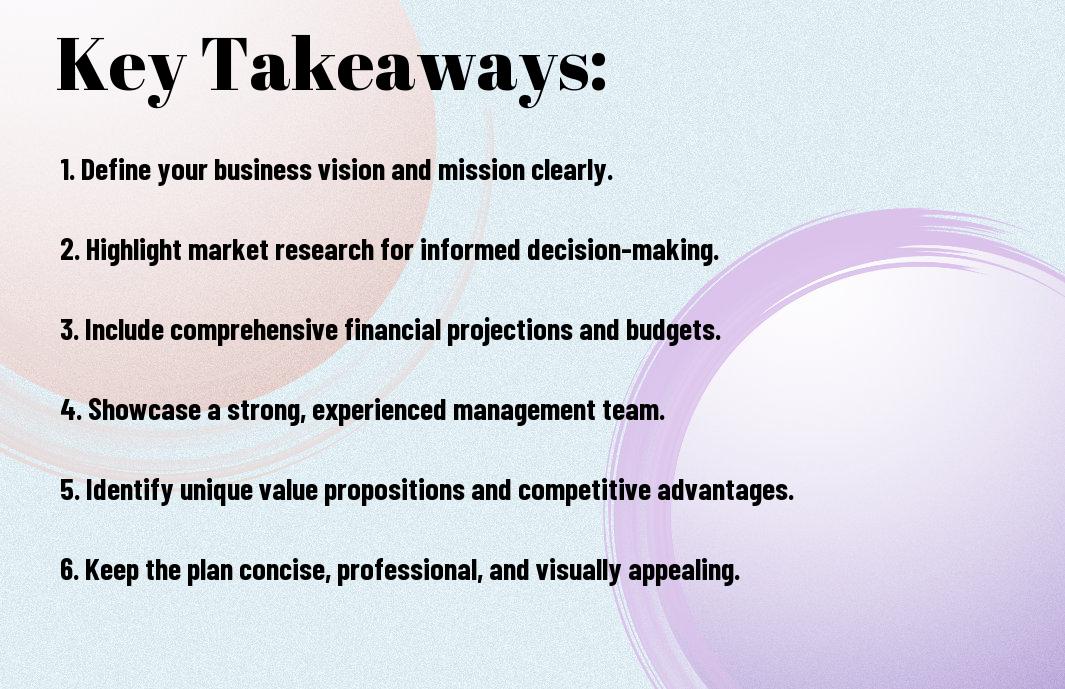 Key Takeaways:

1. Define your business vision and mission clearly.

2. Highlight market research for informed decision-making.

3. Include comprehensive financial projections and budgets.

4. Showcase a strong, experienced management team.

5. Identify unique value propositions and competitive advantages.

6. Keep the plan concise, professional, and visually appealing.